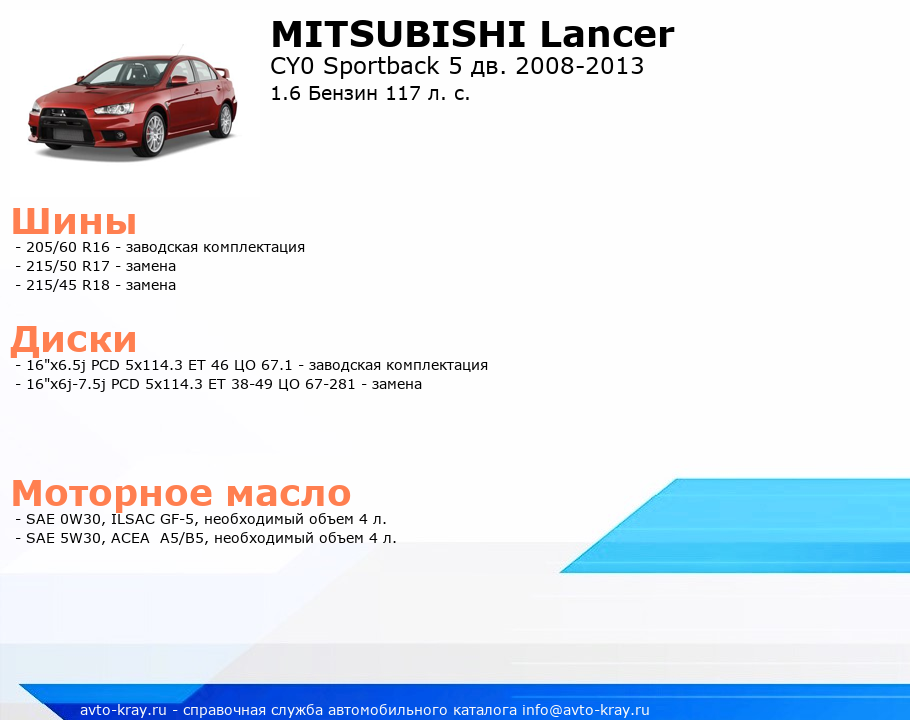 MITSUBISHI Lancer
CY0 Sportback 5 дв. 2008-2013
1.6 Бензин 117 л. с.

Шины
- 205/60 R16 - заводская комплектация
- 215/50 R17 - замена
- 215/45 R18 - замена

Диски
- 16"x6.5j PCD 5x114.3 ET 46 ЦО 67.1 - заводская комплектация
- 16"x6j-7.5j PCD 5x114.3 ET 38-49 ЦО 67-281 - замена

Моторное масло
- SAE 0W30, ILSAC GF-5, необходимый объем 4 л.
- SAE 5W30, ACEA A5/B5, необходимый объем 4 л.

avto-kray.ru - справочная служба автомобильного каталога info@avto-kray.ru